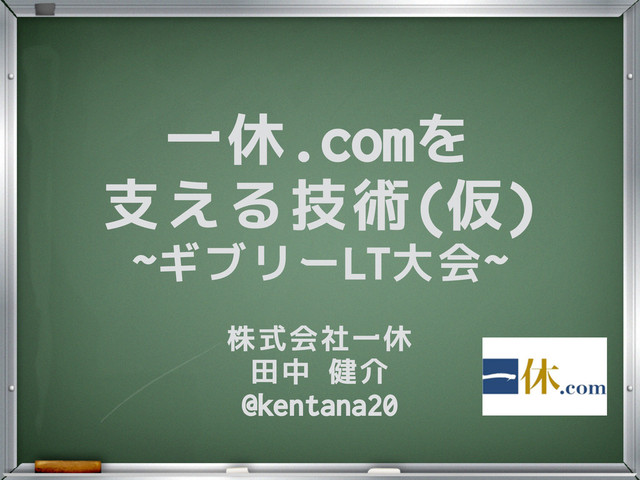 一休.comを
支える技術(仮)
~ギブリーLT大会~

株式会社一休
田中 健介
@kentana20

一休.com